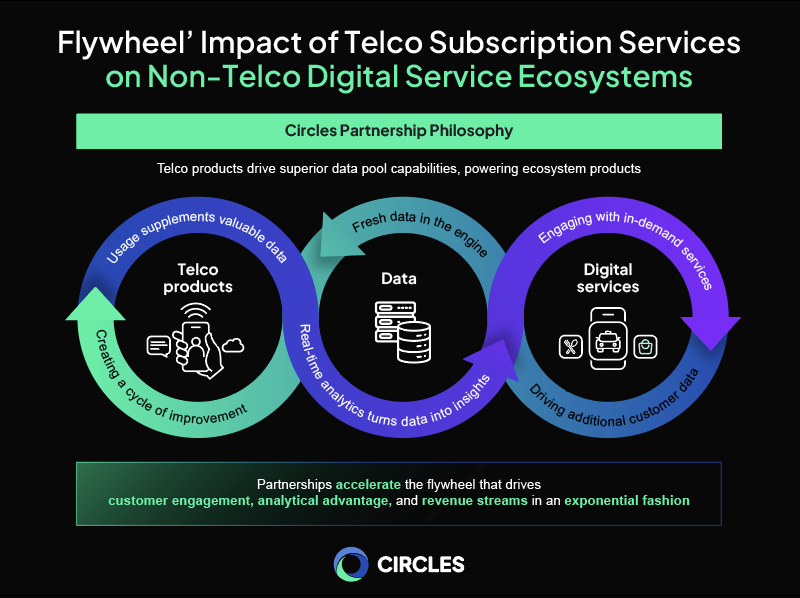 Flywheel' Impact of Telco Subscription Services on Non-Telco Digital Service Ecosystems

Circles Partnership Philosophy

Telco products drive superior data pool capabilities, powering ecosystem products

Usage supplements valuable data

Telco products

Creating a cycle of improvement

Fresh data in the engine

Data

Real-time analytics turns data into insights

Engaging with in-demand services

Digital services

Driving additional customer data

Partnerships accelerate the flywheel that drives customer engagement, analytical advantage, and revenue streams in an exponential fashion

CIRCLES